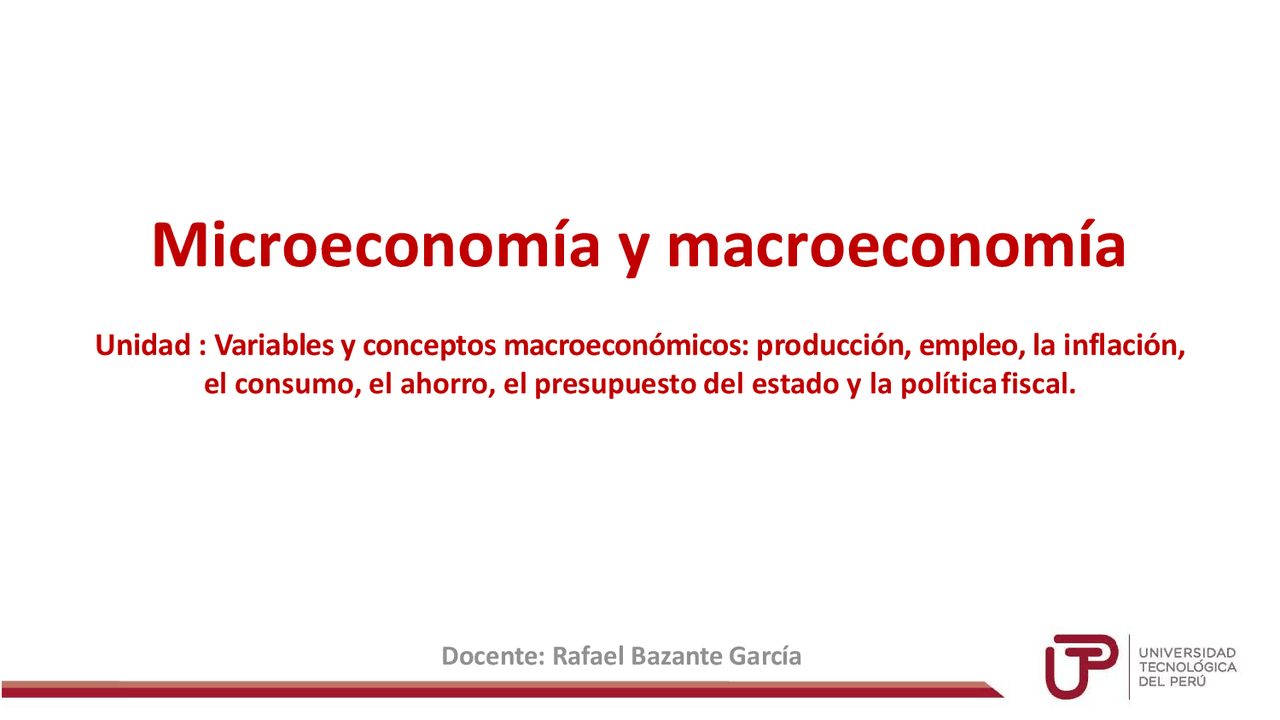 Microeconomía y macroeconomía

Unidad : Variables y conceptos macroeconómicos: producción, empleo, la inflación, el consumo, el ahorro, el presupuesto del estado y la política fiscal.

Docente: Rafael Bazante García

UTP
UNIVERSIDAD TECNOLÓGICA DEL PERÚ